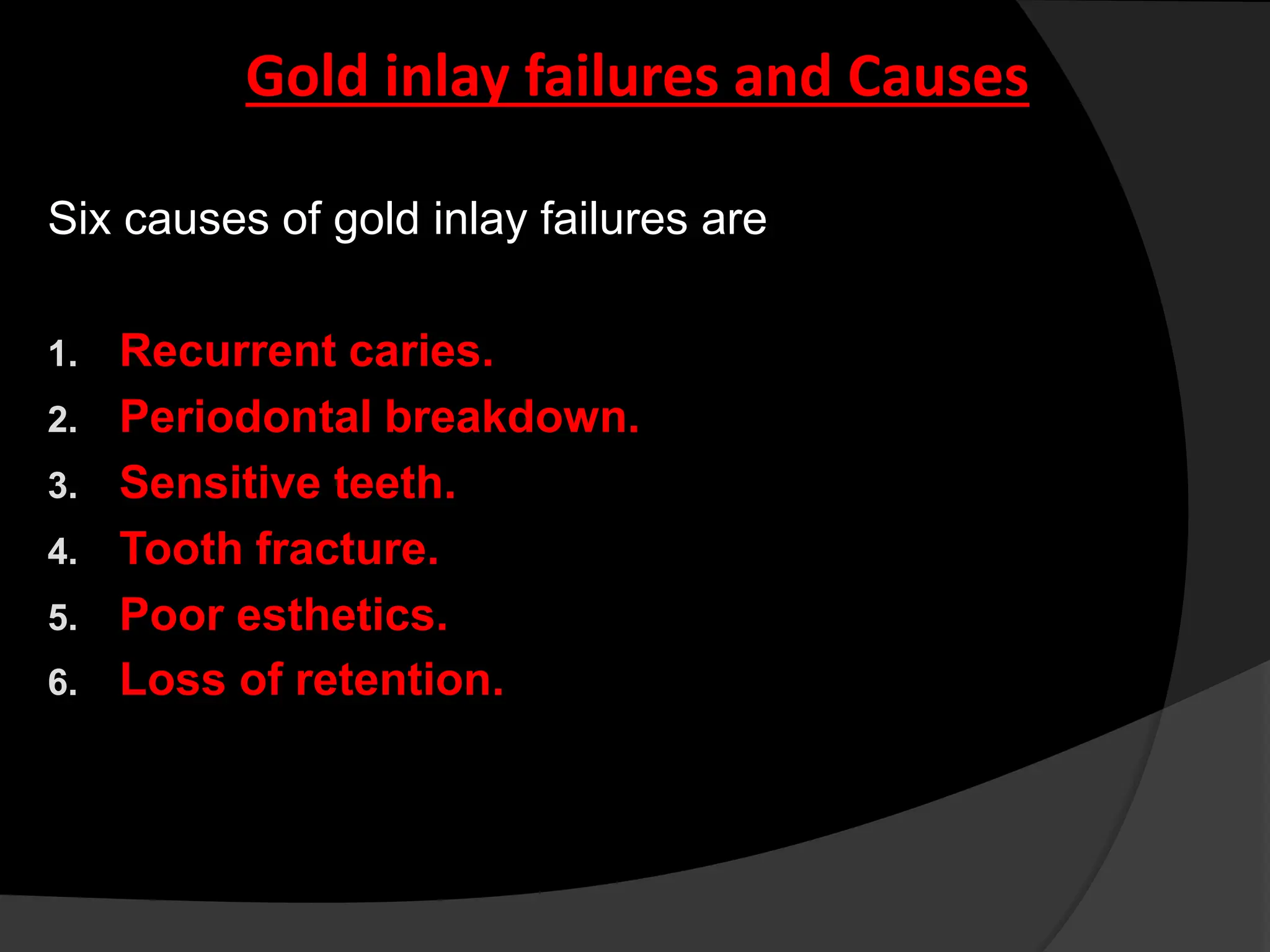 Gold inlay failures and Causes

Six causes of gold inlay failures are

1. Recurrent caries.
2. Periodontal breakdown.
3. Sensitive teeth.
4. Tooth fracture.
5. Poor esthetics.
6. Loss of retention.